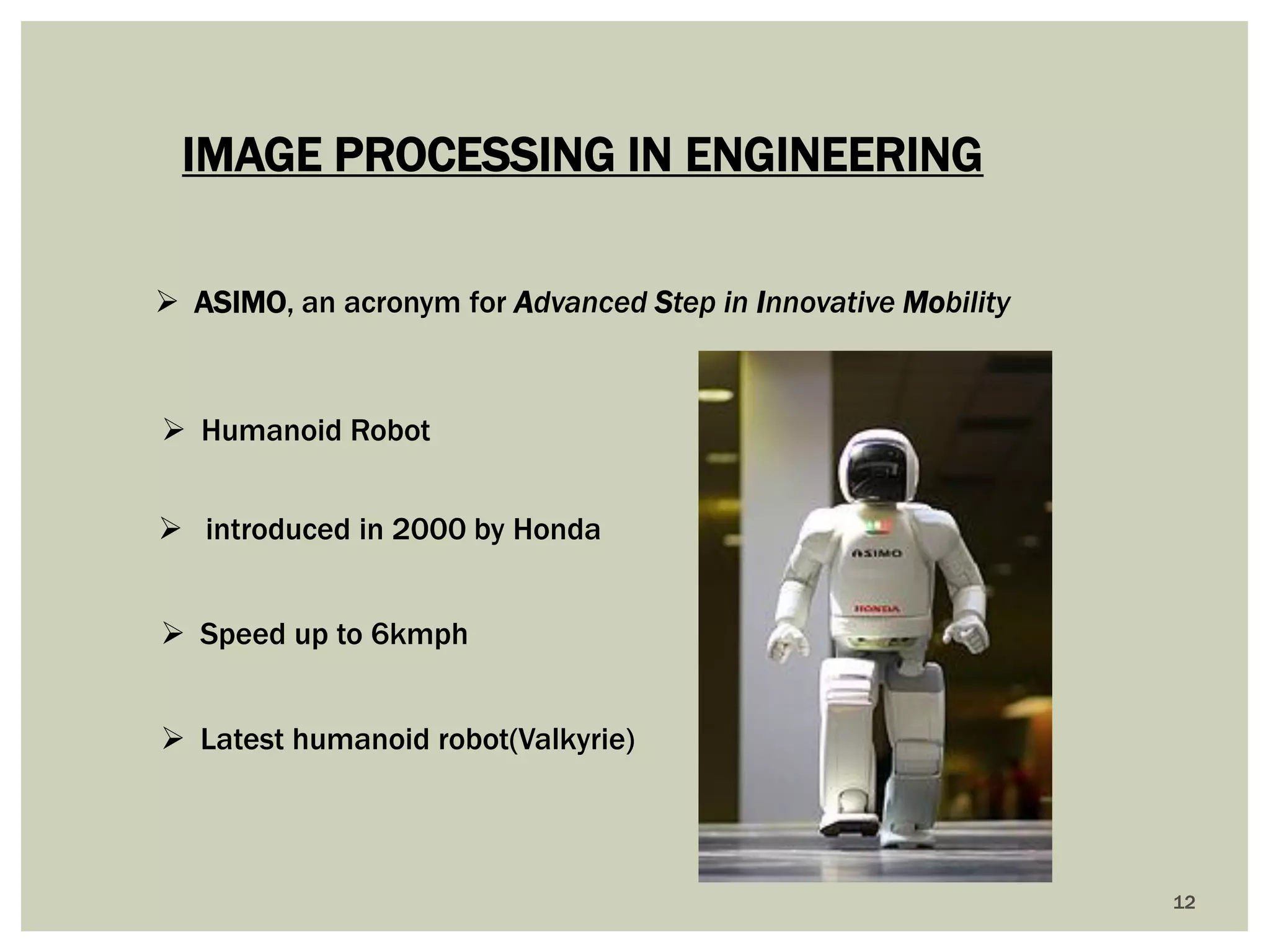 IMAGE PROCESSING IN ENGINEERING

➢ ASIMO, an acronym for Advanced Step in Innovative Mobility

➢ Humanoid Robot

➢ introduced in 2000 by Honda

➢ Speed up to 6kmph

➢ Latest humanoid robot(Valkyrie)

ASIMO

HONDA

12